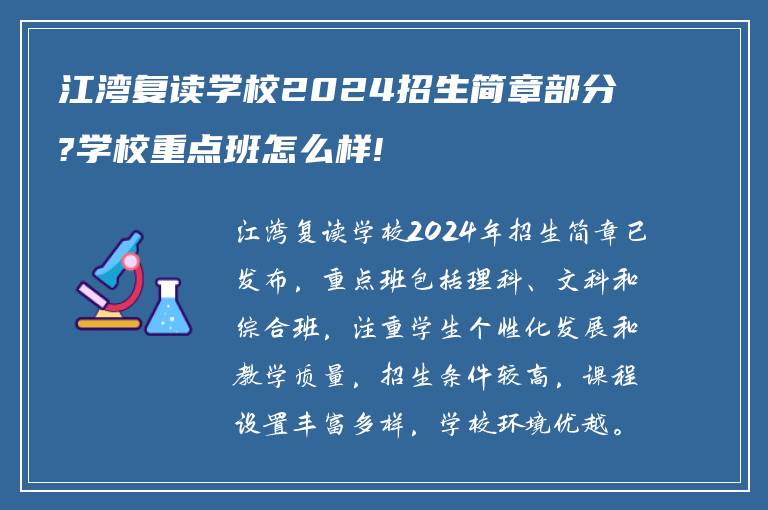 江湾复读学校2024招生简章部分?学校重点班怎么样!

江湾复读学校2024年招生简章已发布，重点班包括理科、文科和综合班，注重学生个性化发展和教学质量，招生条件较高，课程设置丰富多样，学校环境优越。